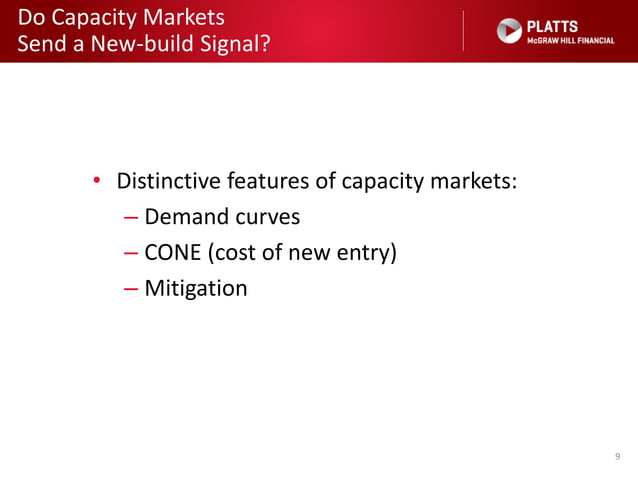 Do Capacity Markets
Send a New-build Signal?

PLATTS
McGRAW HILL FINANCIAL

• Distinctive features of capacity markets:
– Demand curves
– CONE (cost of new entry)
– Mitigation

9